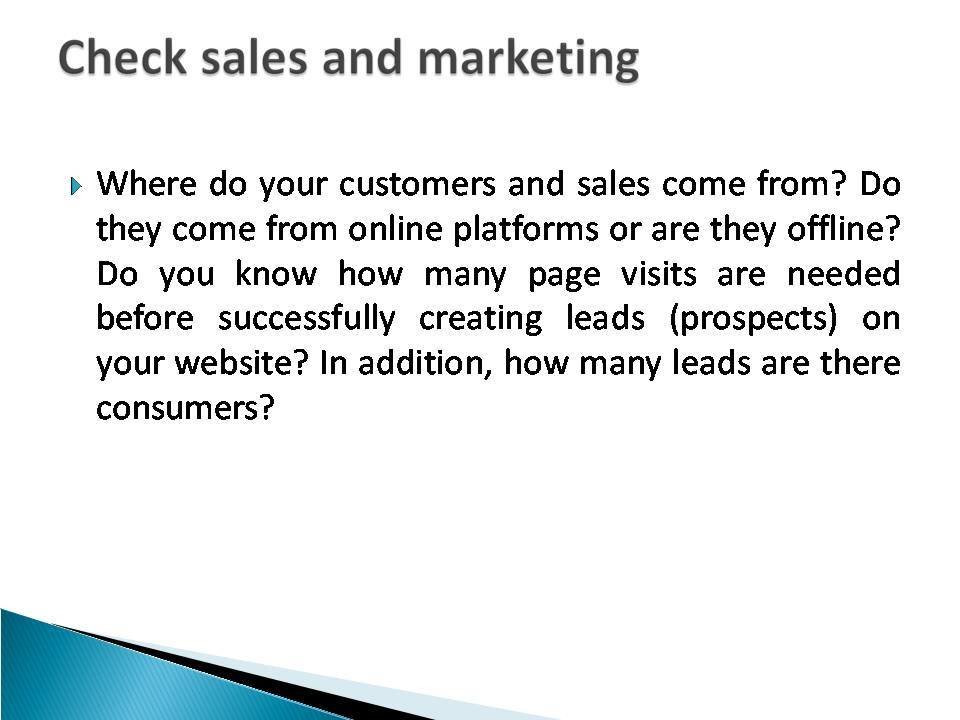 Check sales and marketing

Where do your customers and sales come from? Do they come from online platforms or are they offline? Do you know how many page visits are needed before successfully creating leads (prospects) on your website? In addition, how many leads are there consumers?